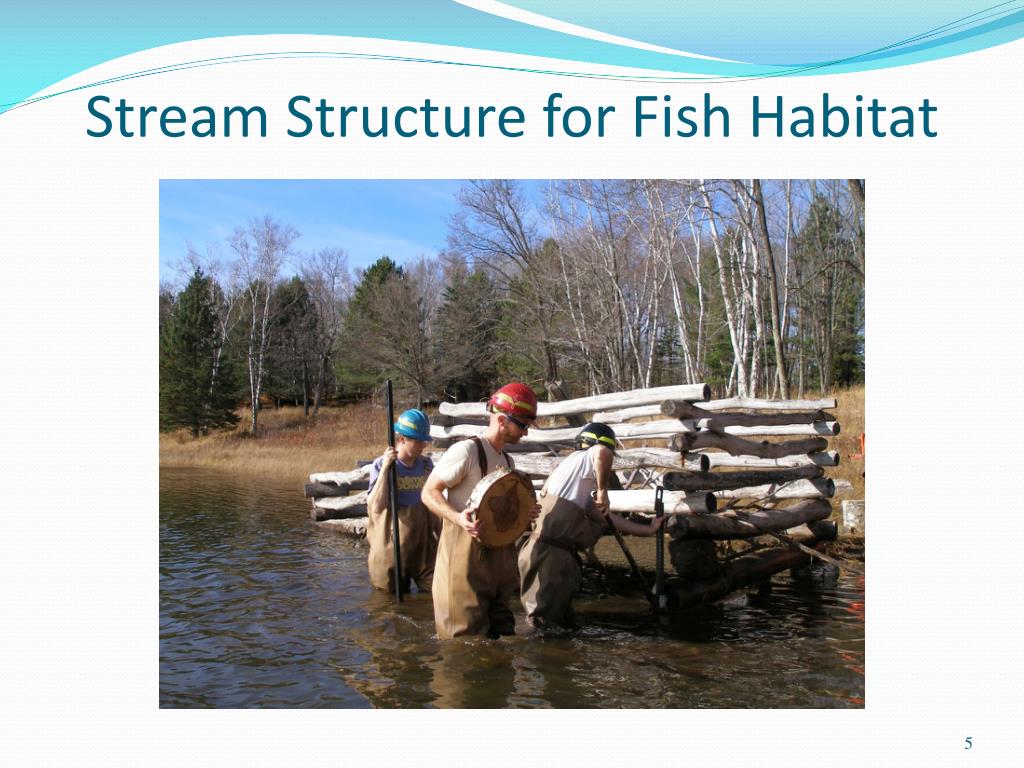 Stream Structure for Fish Habitat

5